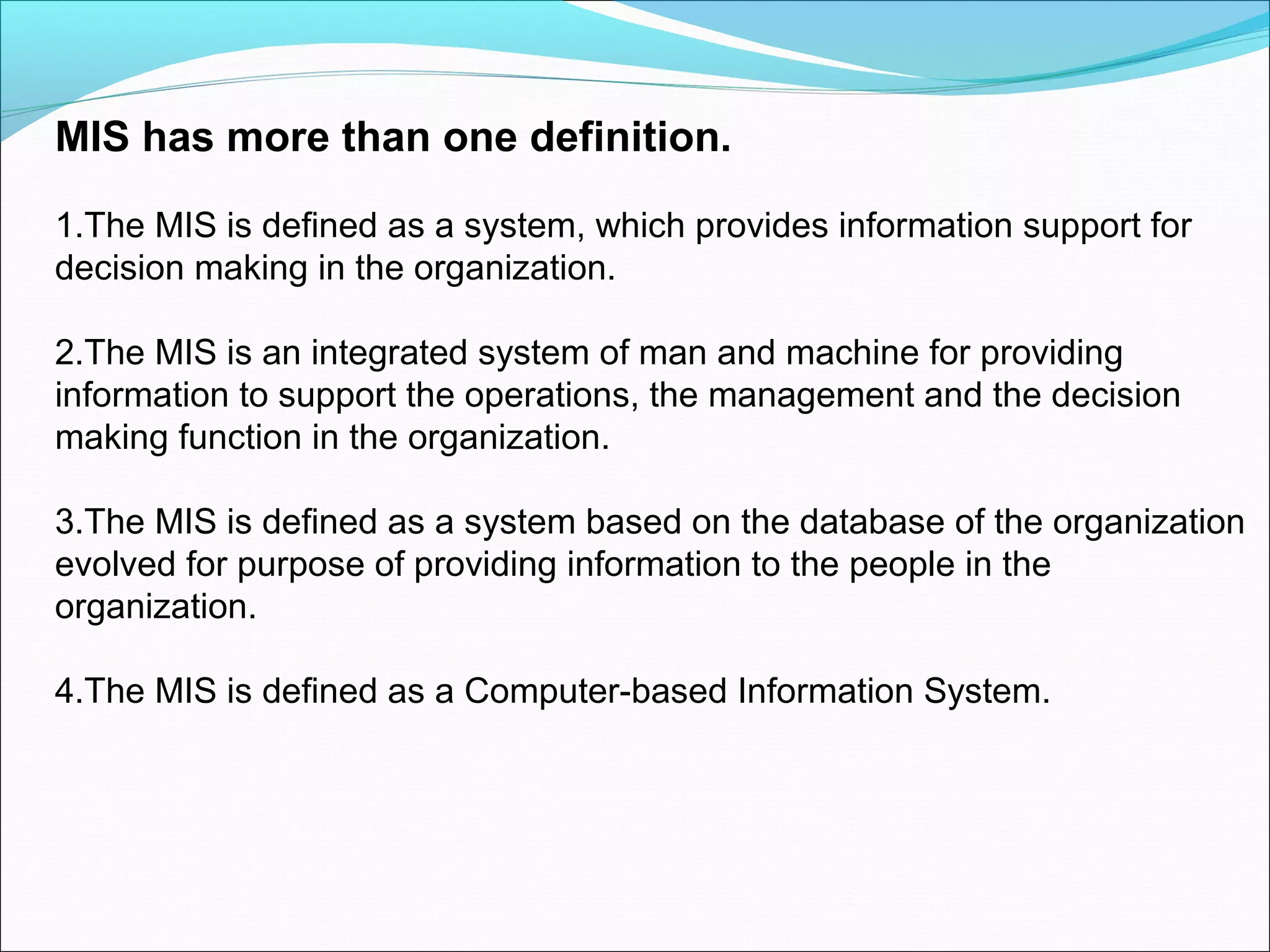 MIS has more than one definition.

1.The MIS is defined as a system, which provides information support for decision making in the organization.

2.The MIS is an integrated system of man and machine for providing information to support the operations, the management and the decision making function in the organization.

3.The MIS is defined as a system based on the database of the organization evolved for purpose of providing information to the people in the organization.

4.The MIS is defined as a Computer-based Information System.